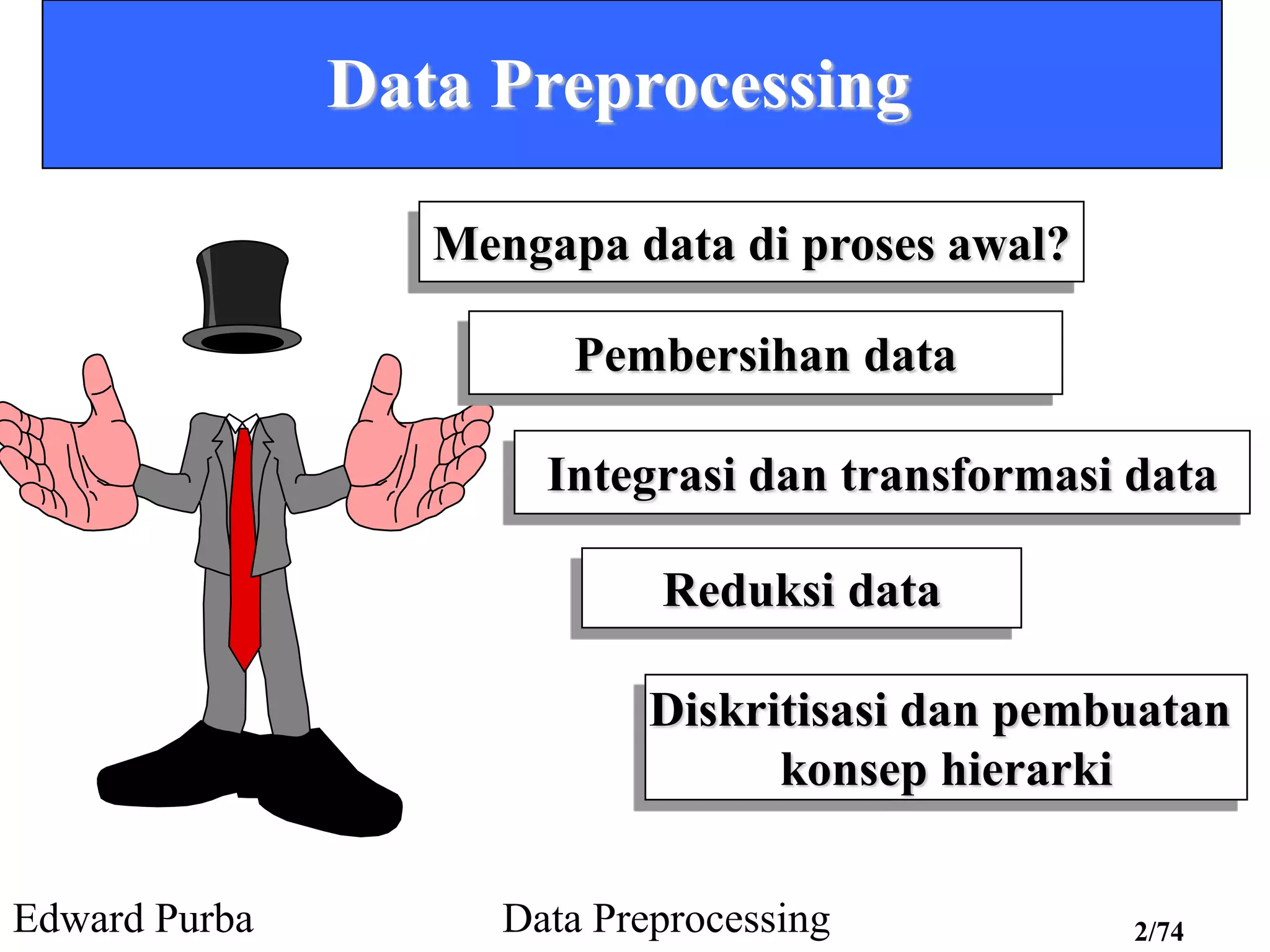 Data Preprocessing

Mengapa data di proses awal?

Pembersihan data

Integrasi dan transformasi data

Reduksi data

Diskritisasi dan pembuatan konsep hierarki

Edward Purba

Data Preprocessing

2/74